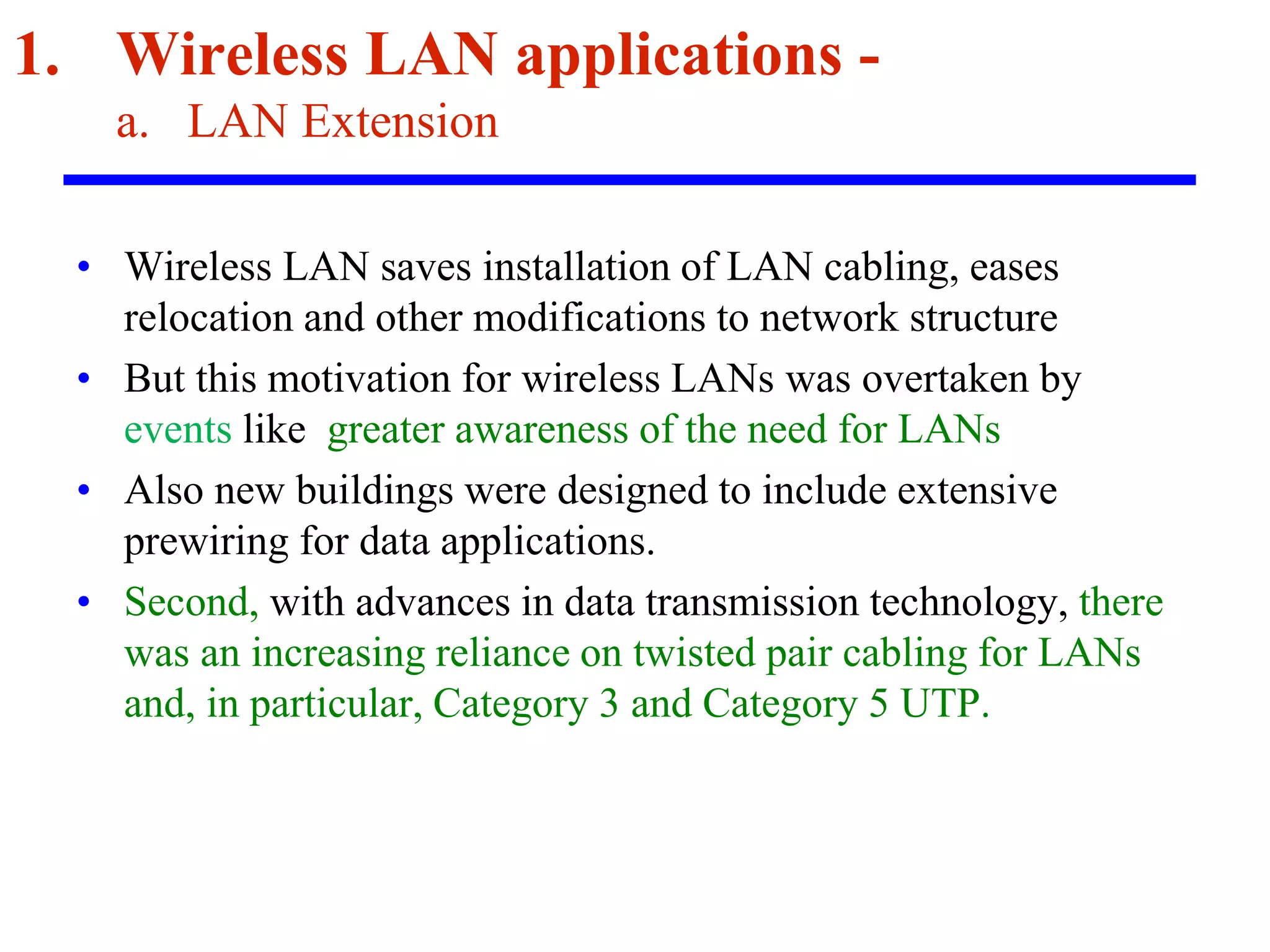 1. Wireless LAN applications -
a. LAN Extension

• Wireless LAN saves installation of LAN cabling, eases relocation and other modifications to network structure
• But this motivation for wireless LANs was overtaken by events like greater awareness of the need for LANs
• Also new buildings were designed to include extensive prewiring for data applications.
• Second, with advances in data transmission technology, there was an increasing reliance on twisted pair cabling for LANs and, in particular, Category 3 and Category 5 UTP.